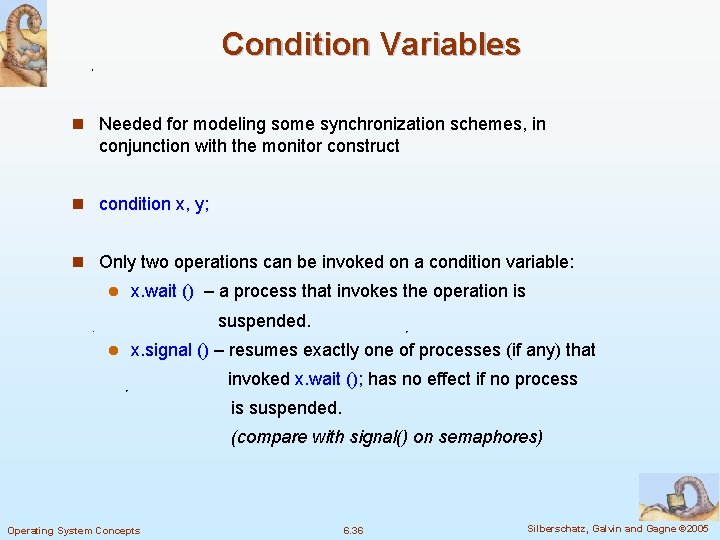 Condition Variables

Needed for modeling some synchronization schemes, in conjunction with the monitor construct

condition x, y;

Only two operations can be invoked on a condition variable:

x.wait () – a process that invokes the operation is suspended.

x.signal () – resumes exactly one of processes (if any) that invoked x.wait (); has no effect if no process is suspended.
(compare with signal() on semaphores)

Operating System Concepts 6.36 Silberschatz, Galvin and Gagne ©2005